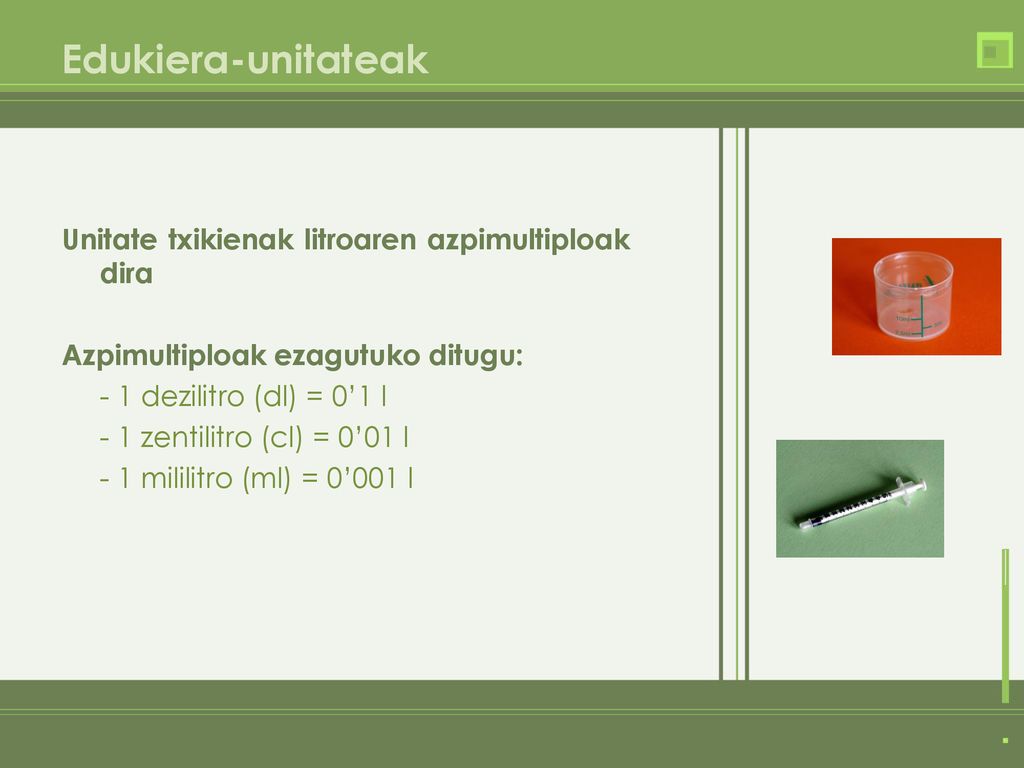 Edukiera-unitateak

Unitate txikienak litroaren azpimultiploak dira

Azpimultiploak ezagutuko ditugu:
- 1 dezilitro (dl) = 0’1 l
- 1 zentilitro (cl) = 0’01 l
- 1 mililitro (ml) = 0’001 l